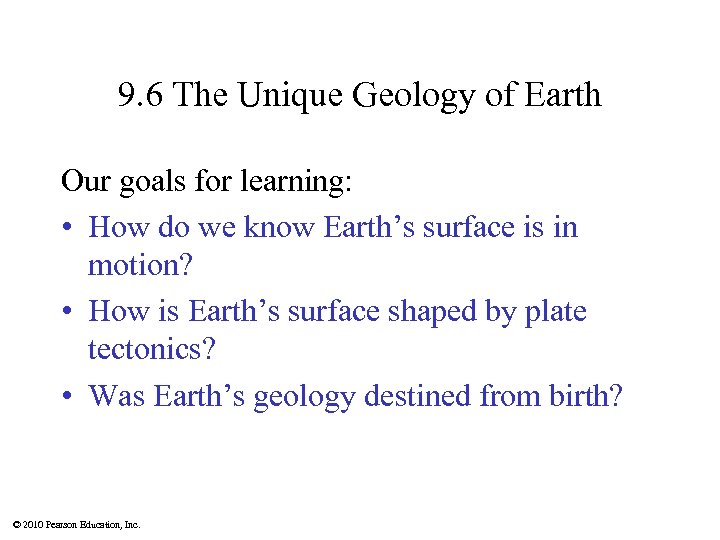 9.6 The Unique Geology of Earth

Our goals for learning:

• How do we know Earth’s surface is in motion?

• How is Earth’s surface shaped by plate tectonics?

• Was Earth’s geology destined from birth?

© 2010 Pearson Education, Inc.